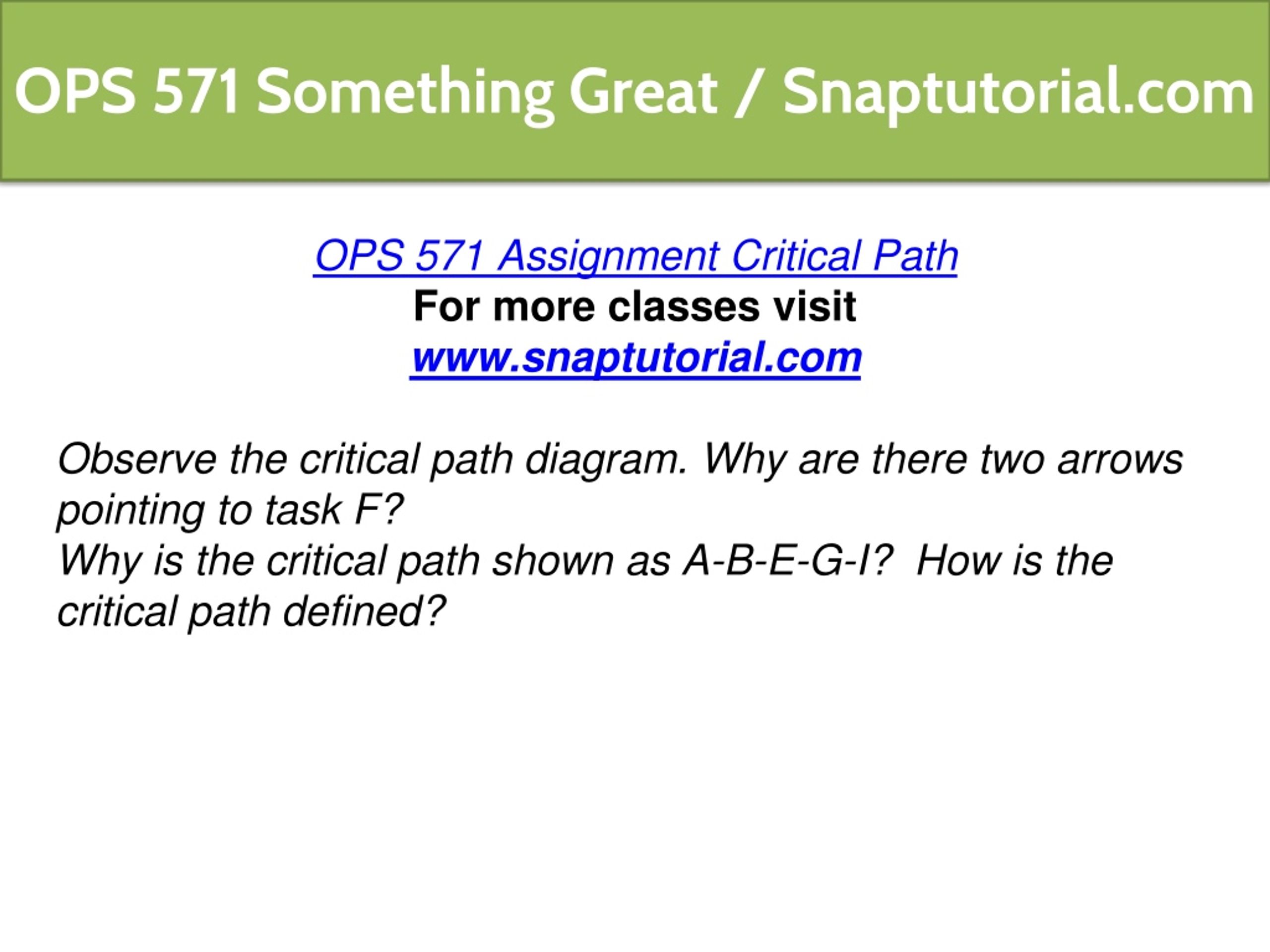 OPS 571 Something Great / Snaptutorial.com

OPS 571 Assignment Critical Path
For more classes visit
www.snaptutorial.com

Observe the critical path diagram. Why are there two arrows pointing to task F?
Why is the critical path shown as A-B-E-G-I?  How is the critical path defined?